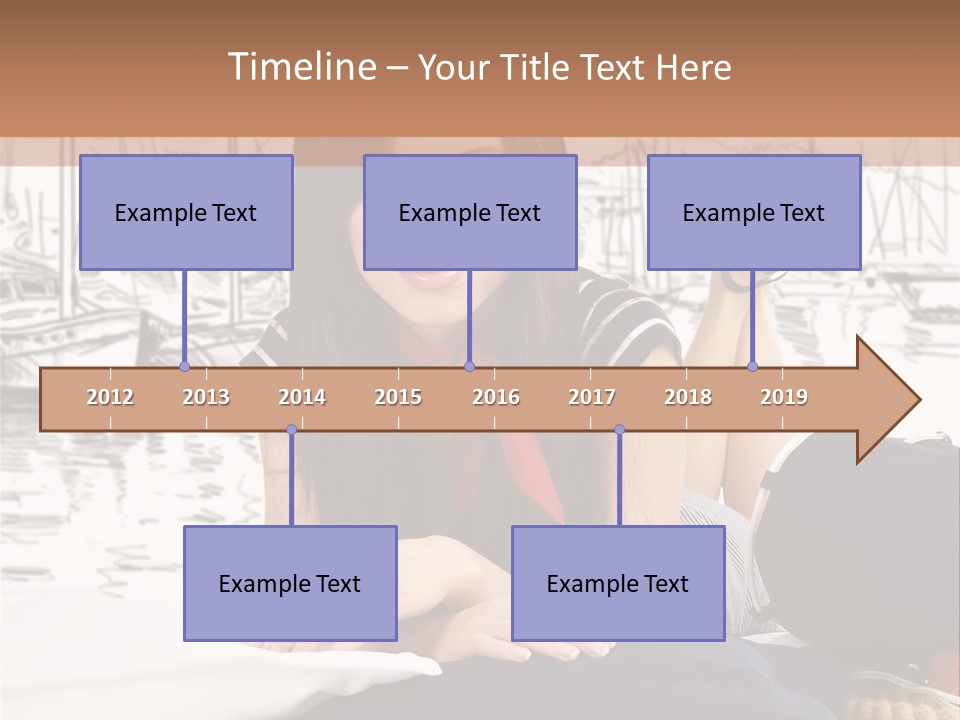 Timeline – Your Title Text Here

Example Text

Example Text

Example Text

2012 2013 2014 2015 2016 2017 2018 2019

Example Text

Example Text